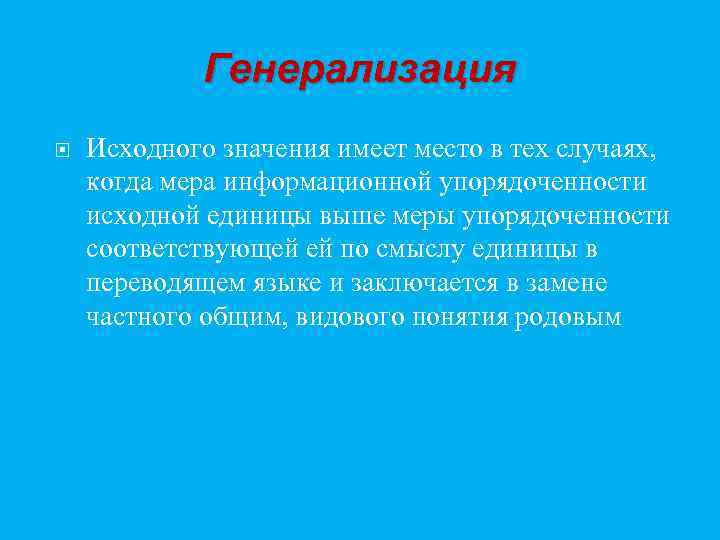 Генерализация

Исходного значения имеет место в тех случаях, когда мера информационной упорядоченности исходной единицы выше меры упорядоченности соответствующей ей по смыслу единицы в переводящем языке и заключается в замене частного общим, видового понятия родовым